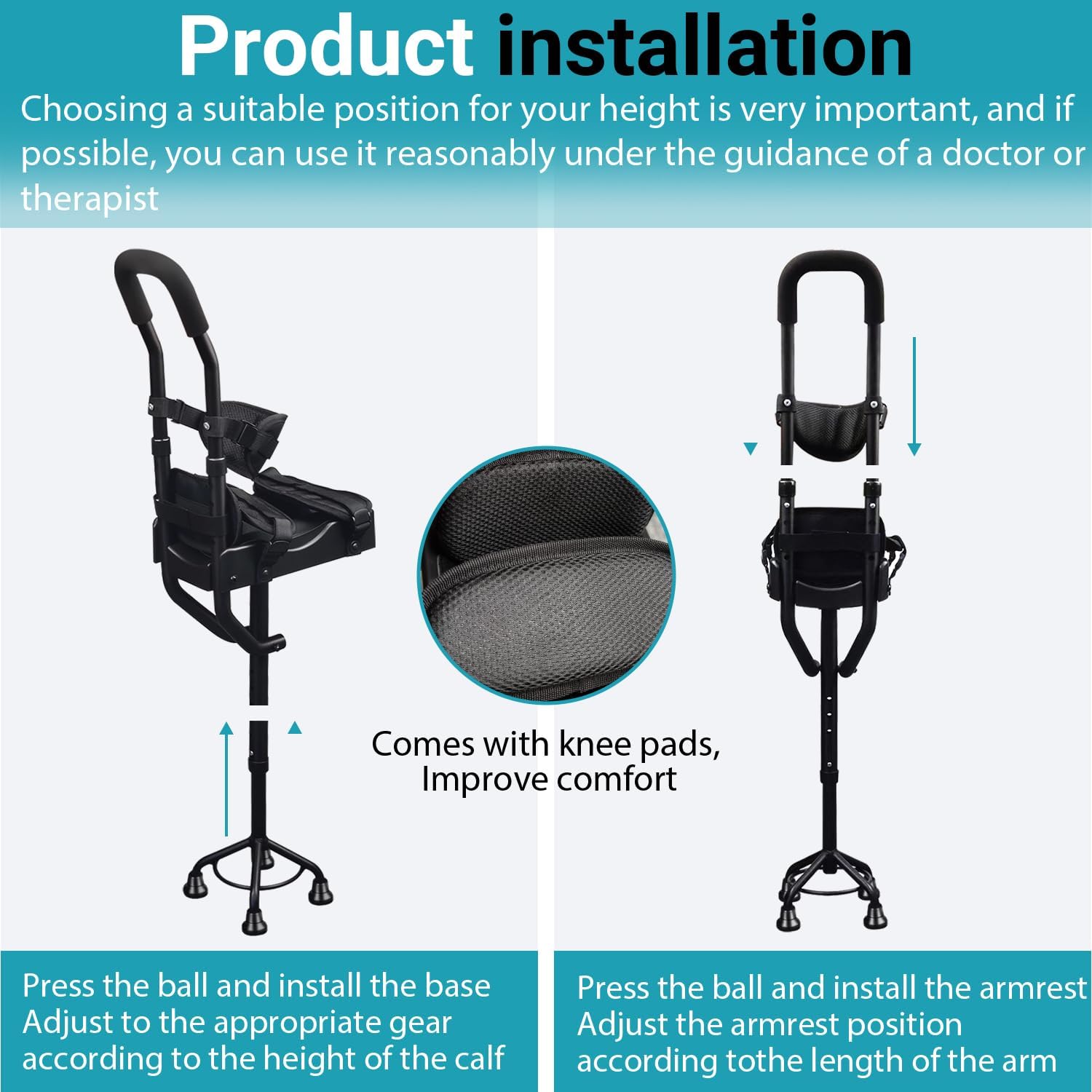 Product installation

Choosing a suitable position for your height is very important, and if possible, you can use it reasonably under the guidance of a doctor or therapist

Comes with knee pads, Improve comfort

Press the ball and install the base
Adjust to the appropriate gear according to the height of the calf

Press the ball and install the armrest
Adjust the armrest position according tothe length of the arm